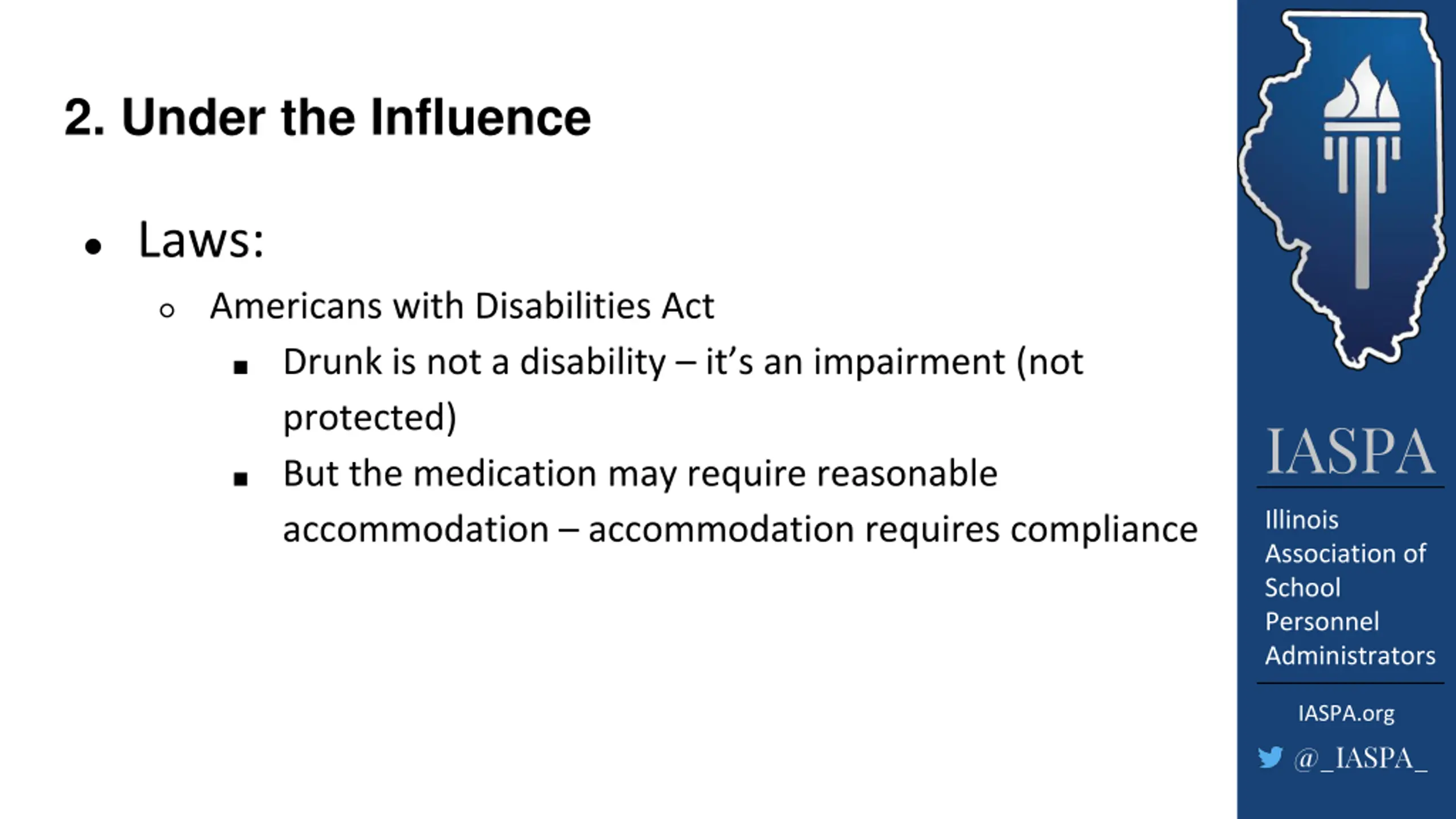 2. Under the Influence

- Laws:
  - Americans with Disabilities Act
    - Drunk is not a disability – it's an impairment (not protected)
    - But the medication may require reasonable accommodation – accommodation requires compliance

IASPA

Illinois Association of School Personnel Administrators

IASPA.org

@_IASPA_